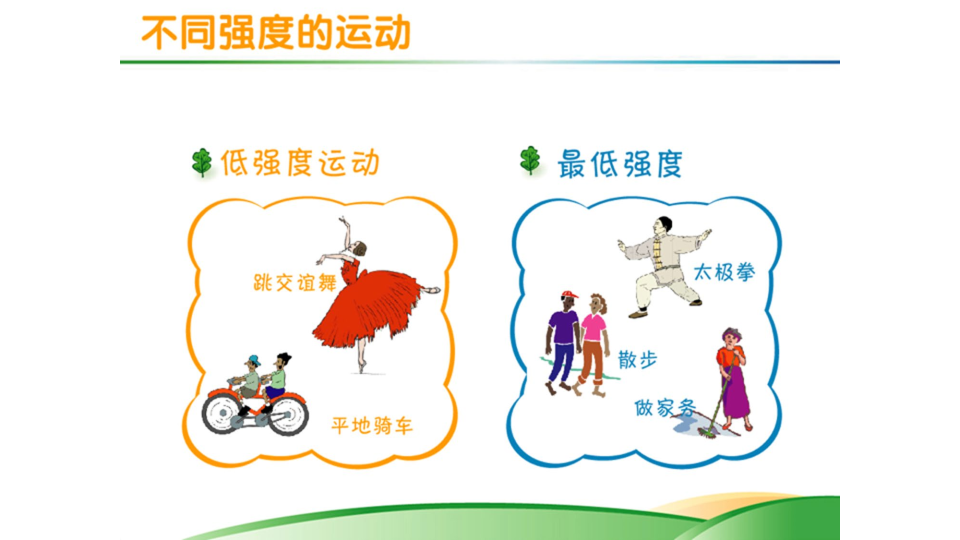 不同强度的运动

低强度运动

跳交谊舞

平地骑车

最低强度

太极拳

散步

做家务